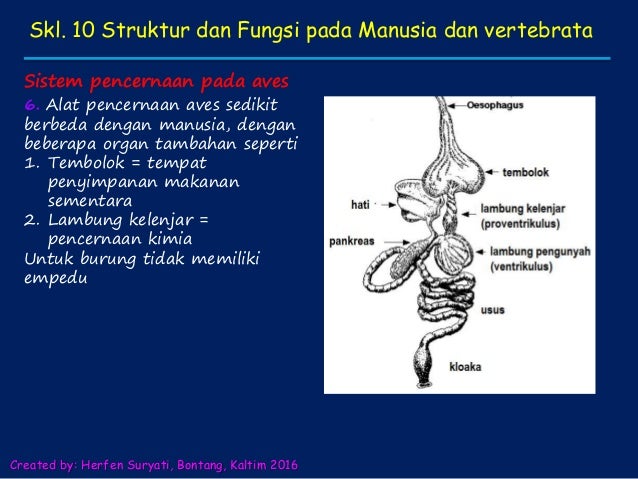 Skl. 10 Struktur dan Fungsi pada Manusia dan vertebrata

Sistem pencernaan pada aves

6. Alat pencernaan aves sedikit berbeda dengan manusia, dengan beberapa organ tambahan seperti
1. Tembolok = tempat penyimpanan makanan sementara
2. Lambung kelenjar = pencernaan kimia
Untuk burung tidak memiliki empedu

Oesophagus
tembolok
hati
lambung kelenjar (proventrikulus)
pankreas
lambung pengunyah (ventrikulus)
usus
kloaka

Created by: Herfen Suryati, Bontang, Kaltim 2016